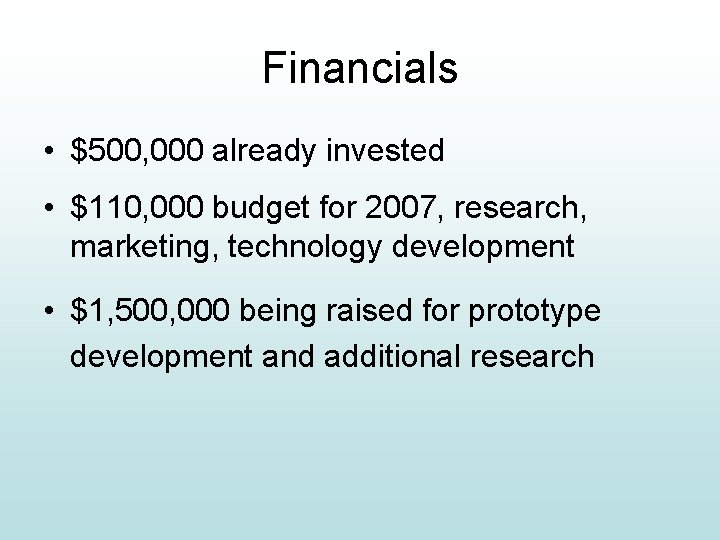 Financials

• \$500,000 already invested

• \$110,000 budget for 2007, research, marketing, technology development

• \$1,500,000 being raised for prototype development and additional research